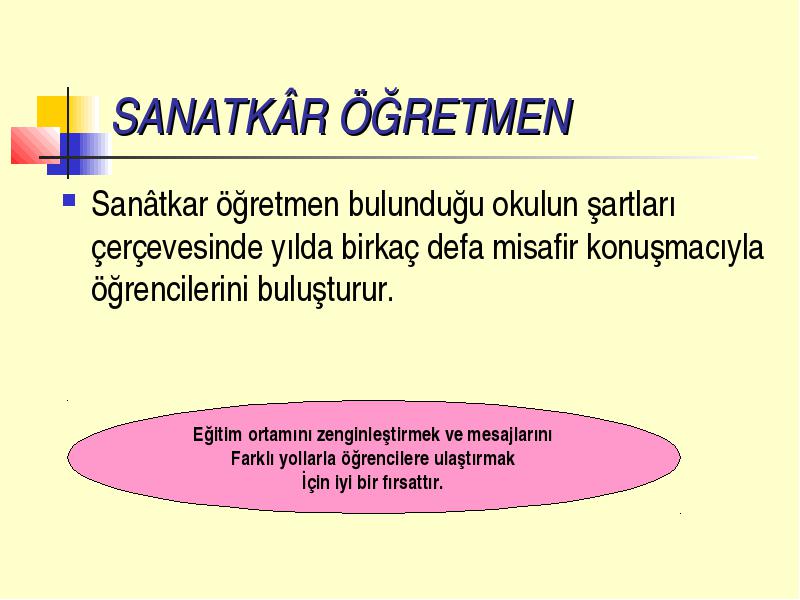 SANATKÂR ÖĞRETMEN

Sanâtkar öğretmen bulunduğu okulun şartları çerçevesinde yılda birkaç defa misafir konuşmacıyla öğrencilerini buluşturur.

Eğitim ortamını zenginleştirmek ve mesajlarını
Farklı yollarla öğrencilere ulaştırmak
İçin iyi bir fırsattır.